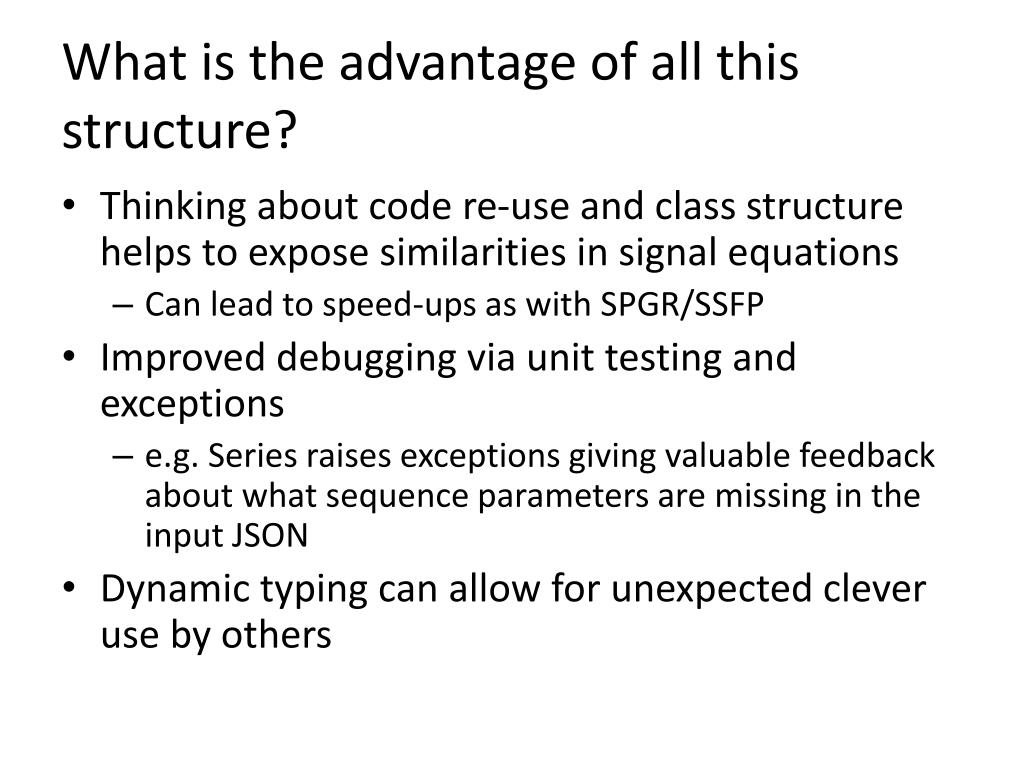 What is the advantage of all this structure?

• Thinking about code re-use and class structure helps to expose similarities in signal equations
  – Can lead to speed-ups as with SPGR/SSFP
• Improved debugging via unit testing and exceptions
  – e.g. Series raises exceptions giving valuable feedback about what sequence parameters are missing in the input JSON
• Dynamic typing can allow for unexpected clever use by others